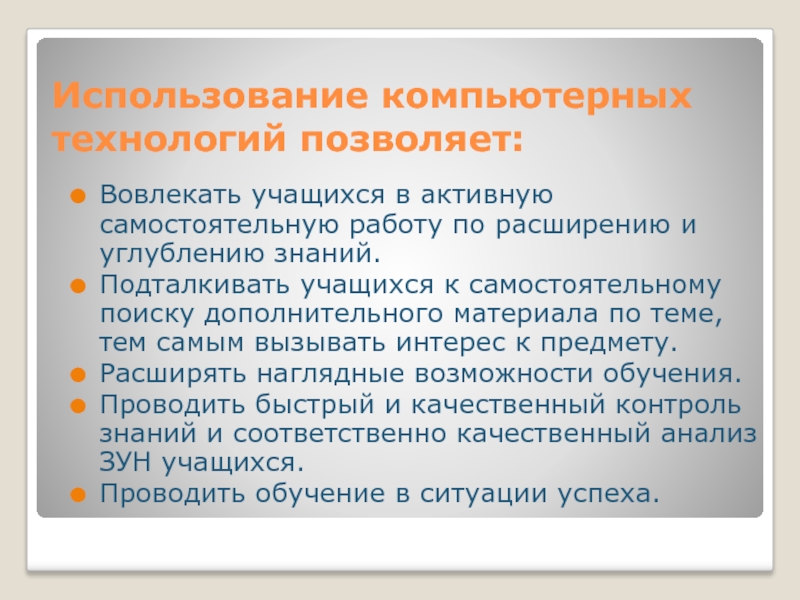 Использование компьютерных технологий позволяет:

Вовлекать учащихся в активную самостоятельную работу по расширению и углублению знаний.

Подталкивать учащихся к самостоятельному поиску дополнительного материала по теме, тем самым вызывать интерес к предмету.

Расширять наглядные возможности обучения.

Проводить быстрый и качественный контроль знаний и соответственно качественный анализ ЗУН учащихся.

Проводить обучение в ситуации успеха.